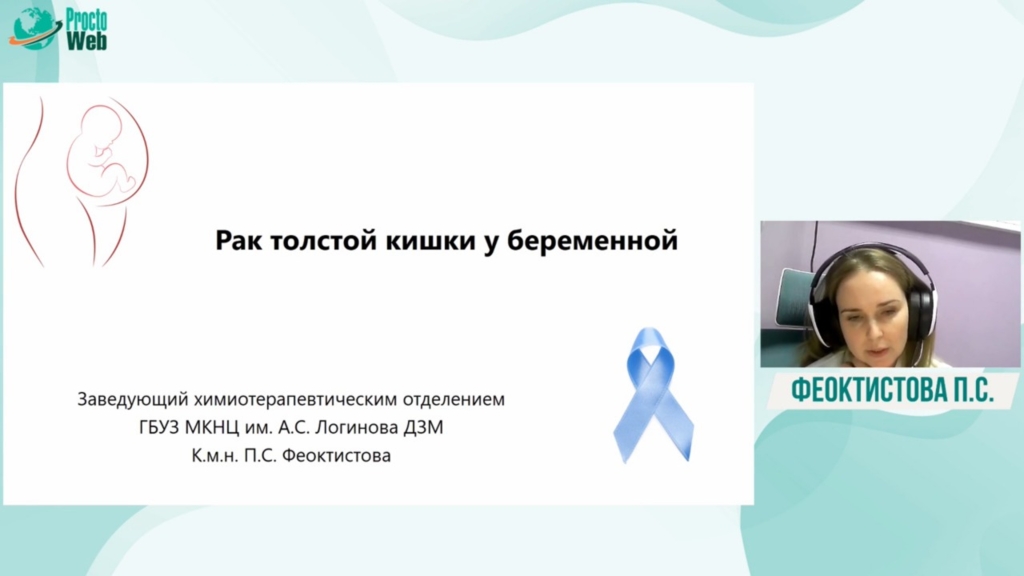 Procto Web

Рак толстой кишки у беременной

Заведующий химиотерапевтическим отделением
ГБУЗ МКНЦ им. А.С. Логинова ДЗМ
К.м.н. П.С. Феоктистова

ФЕОКТИСТОВА П.С.